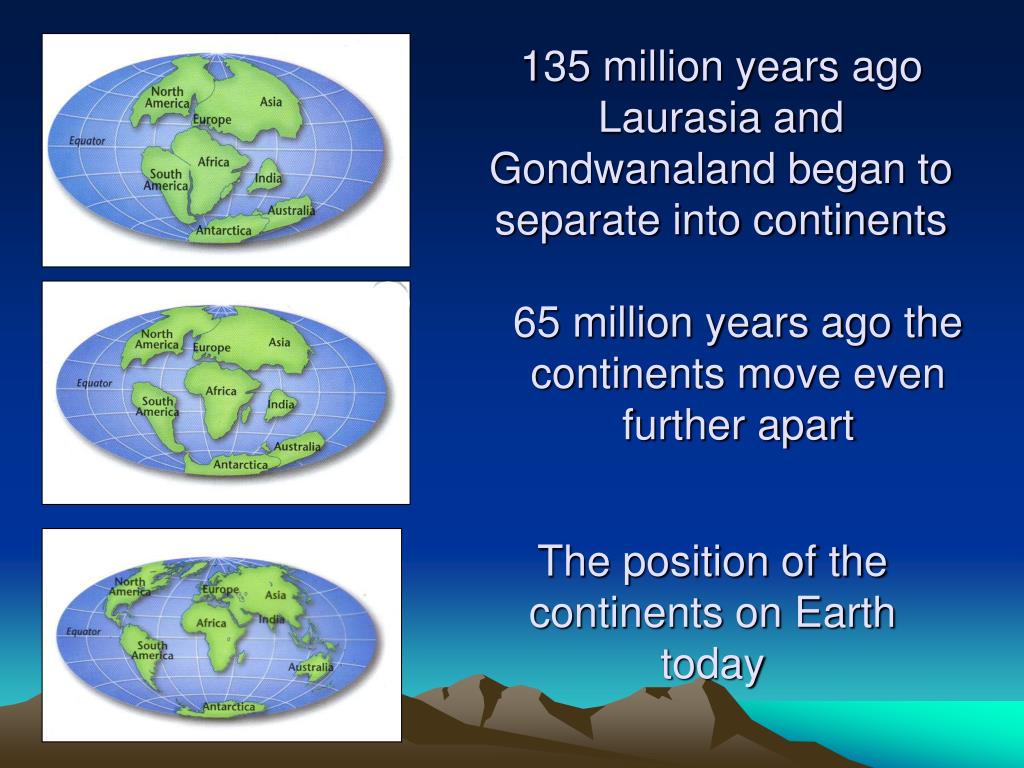 North America
Asia
Europe
Equator
Africa
South America
India
Australia
Antarctica

135 million years ago Laurasia and Gondwanaland began to separate into continents

North America
Asia
Europe
Equator
Africa
South America
India
Australia
Antarctica

65 million years ago the continents move even further apart

North America
Europe
Asia
Equator
Africa
India
South America
Australia
Antarctica

The position of the continents on Earth today